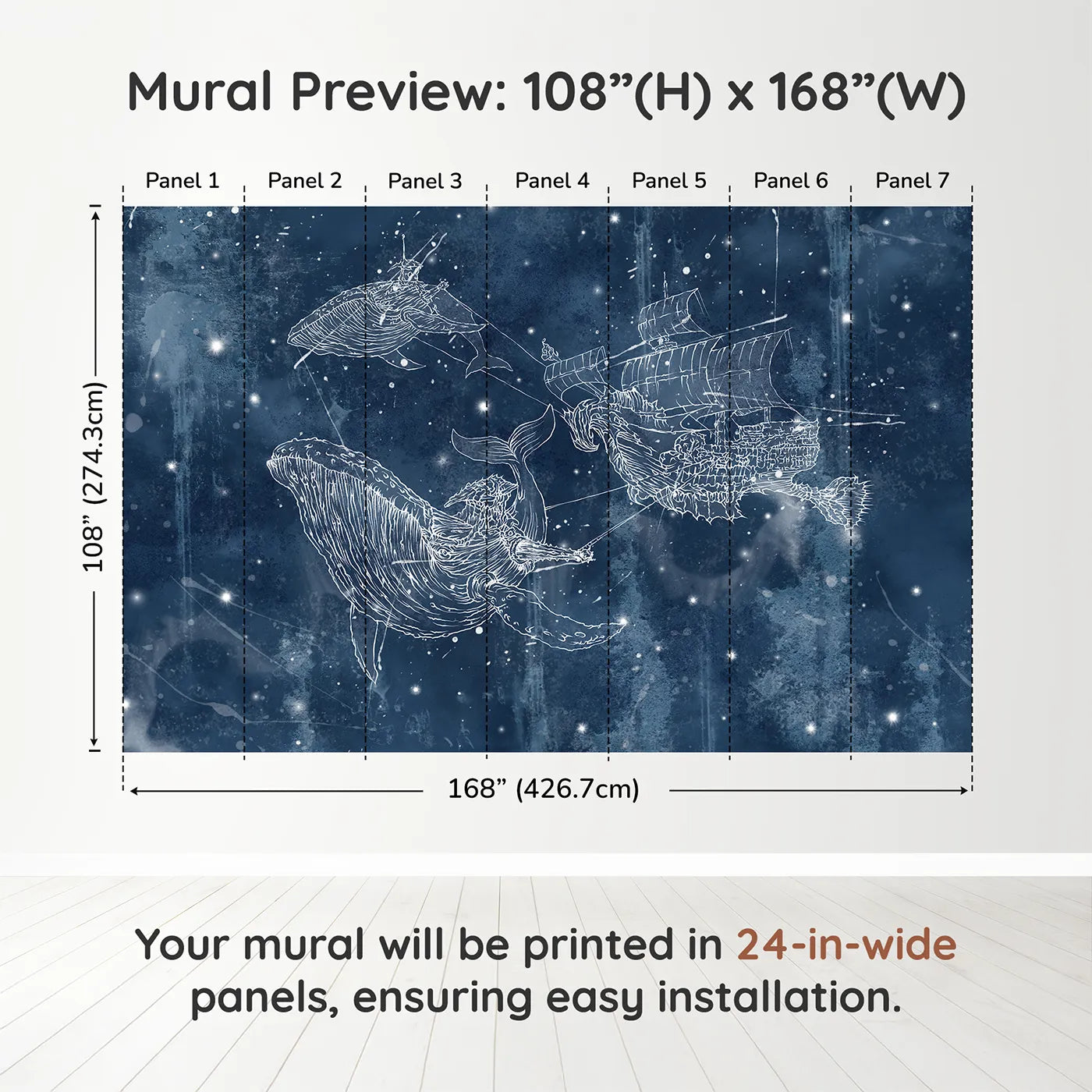 Mural Preview: 108”(H) x 168”(W)

Panel 1 Panel 2 Panel 3 Panel 4 Panel 5 Panel 6 Panel 7

108” (274.3cm)

168” (426.7cm)

Your mural will be printed in 24-in-wide panels, ensuring easy installation.